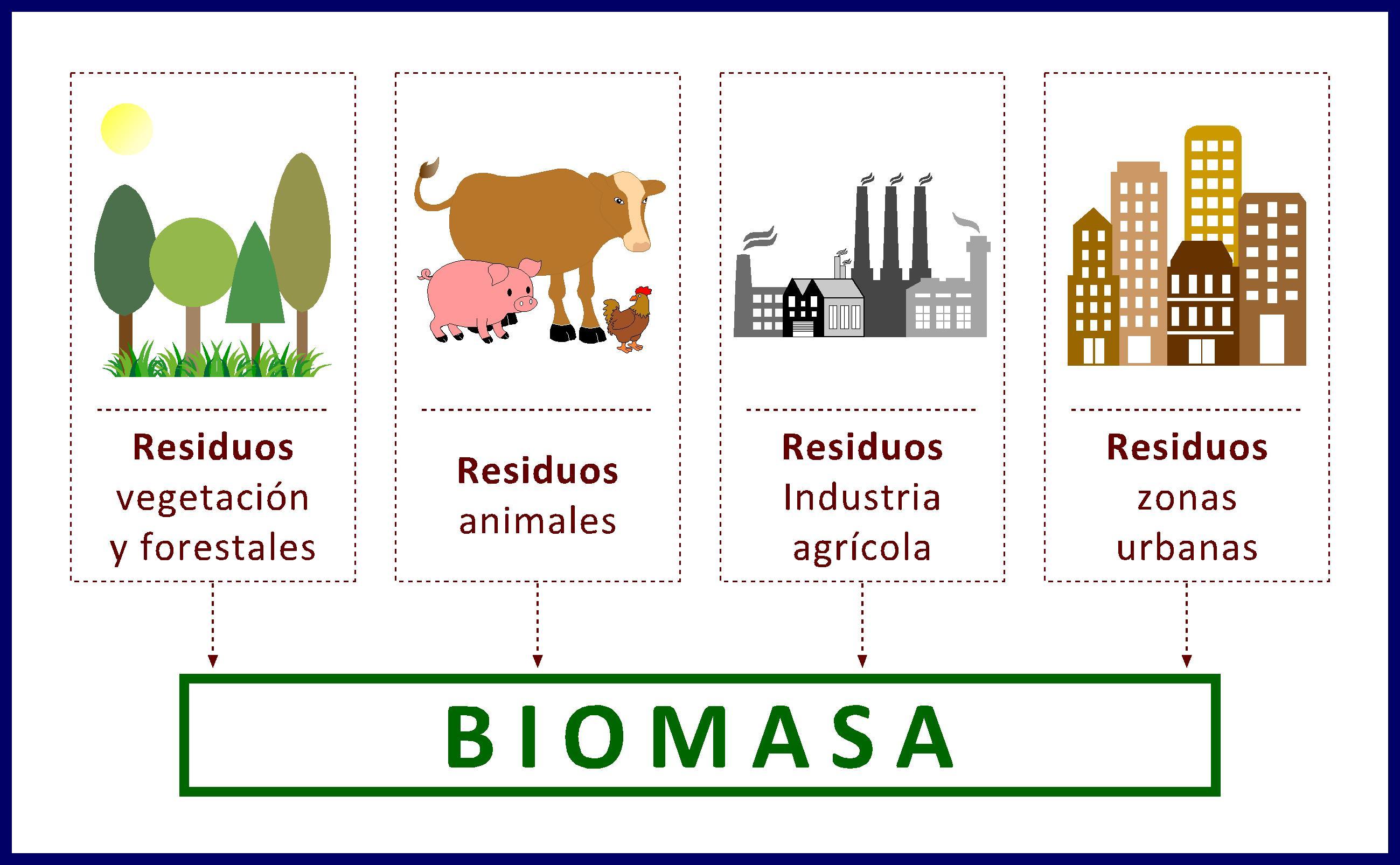 Residuos vegetación y forestales

Residuos animales

Residuos Industria agrícola

Residuos zonas urbanas

BIOMASA